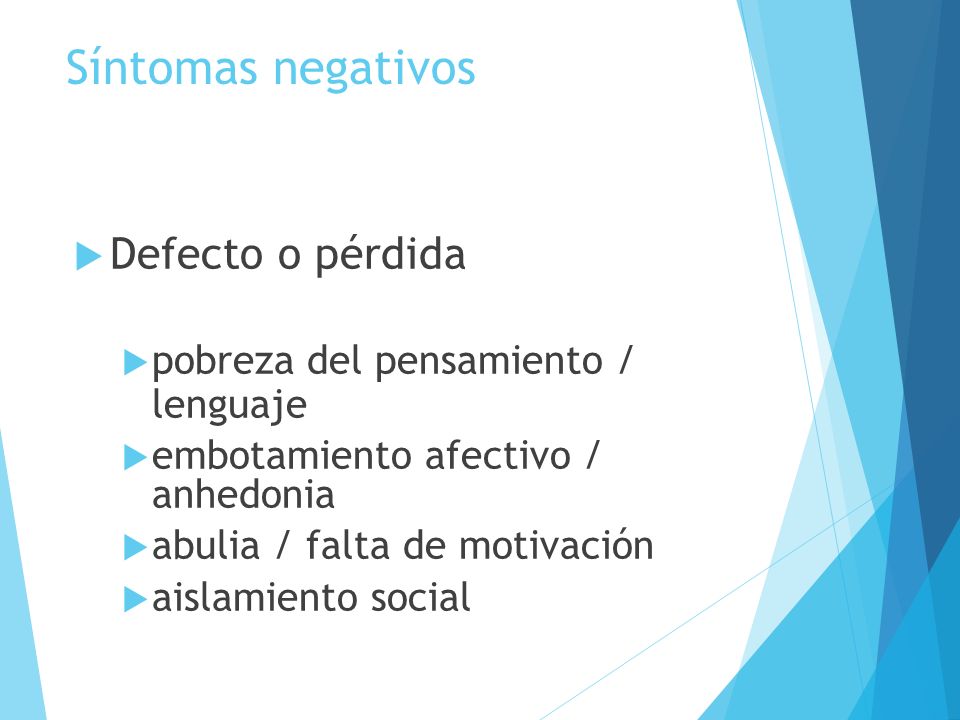 Síntomas negativos

Defecto o pérdida

pobreza del pensamiento / lenguaje

embotamiento afectivo / anhedonia

abulia / falta de motivación

aislamiento social